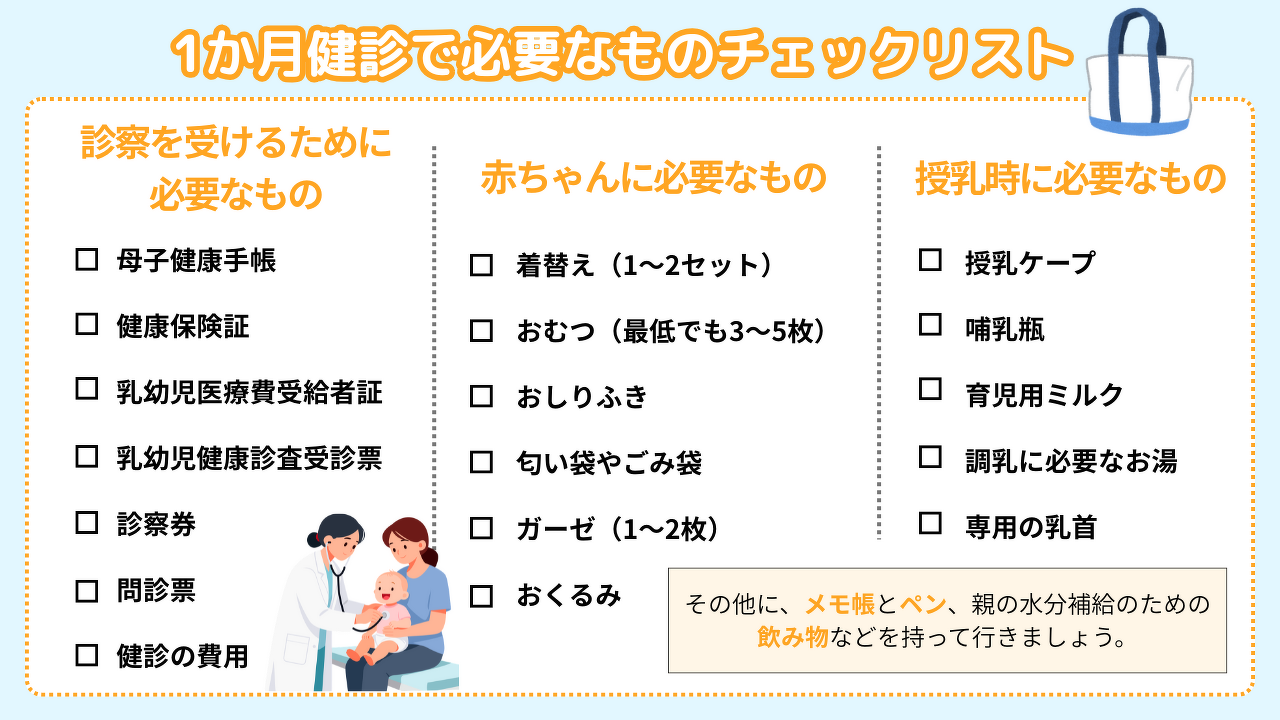 1か月健診で必要なものチェックリスト

診察を受けるために必要なもの

☐ 母子健康手帳

☐ 健康保険証

☐ 乳幼児医療費受給者証

☐ 乳幼児健康診査受診票

☐ 診察券

☐ 問診票

☐ 健診の費用

赤ちゃんに必要なもの

☐ 着替え（1〜2セット）

☐ おむつ（最低でも3〜5枚）

☐ おしりふき

☐ 匂い袋やごみ袋

☐ ガーゼ（1〜2枚）

☐ おくるみ

授乳時に必要なもの

☐ 授乳ケープ

☐ 哺乳瓶

☐ 育児用ミルク

☐ 調乳に必要なお湯

☐ 専用の乳首

その他に、メモ帳とペン、親の水分補給のための飲み物などを持って行きましょう。